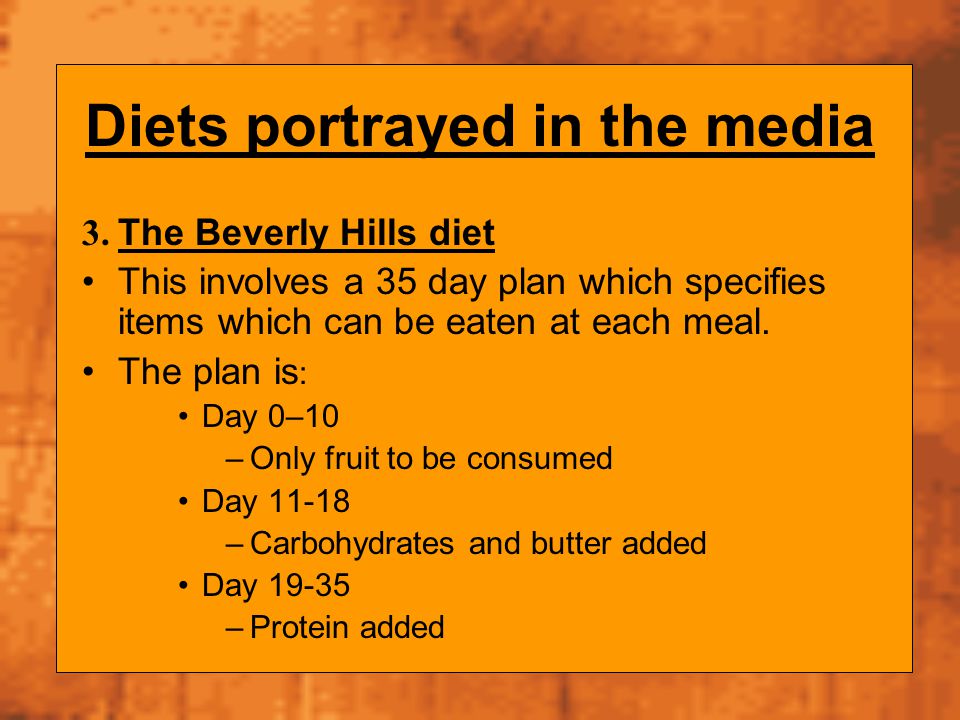 Diets portrayed in the media

3. The Beverly Hills diet

• This involves a 35 day plan which specifies items which can be eaten at each meal.

• The plan is:

• Day 0–10

– Only fruit to be consumed

• Day 11-18

– Carbohydrates and butter added

• Day 19-35

– Protein added